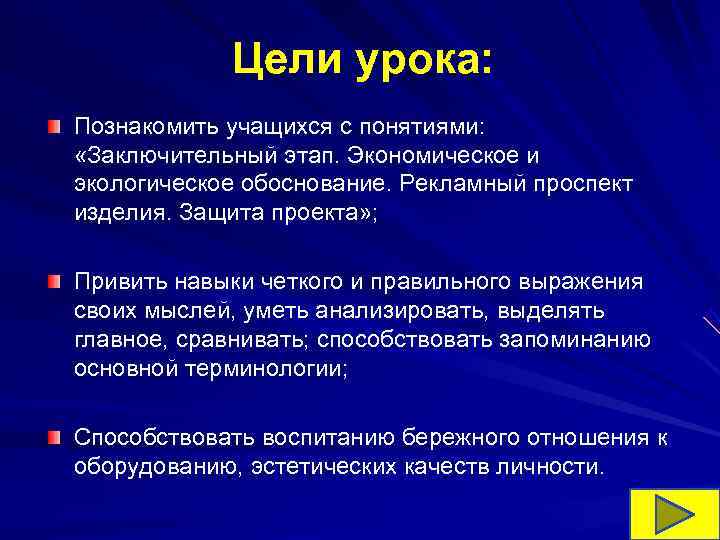 Цели урока:

Познакомить учащихся с понятиями: «Заключительный этап. Экономическое и экологическое обоснование. Рекламный проспект изделия. Защита проекта»;

Привить навыки четкого и правильного выражения своих мыслей, уметь анализировать, выделять главное, сравнивать; способствовать запоминанию основной терминологии;

Способствовать воспитанию бережного отношения к оборудованию, эстетических качеств личности.